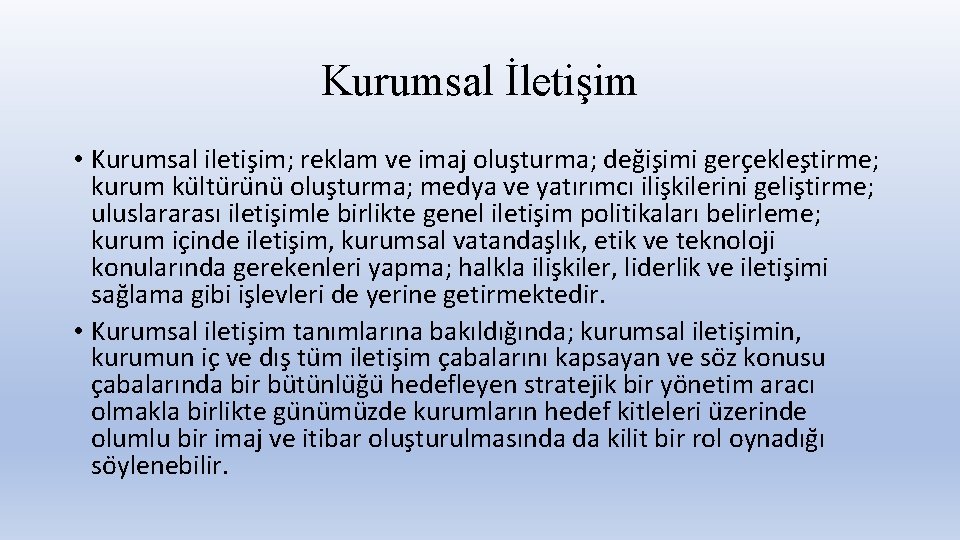 Kurumsal İletişim

• Kurumsal iletişim; reklam ve imaj oluşturma; değişimi gerçekleştirme; kurum kültürünü oluşturma; medya ve yatırımcı ilişkilerini geliştirme; uluslararası iletişimle birlikte genel iletişim politikaları belirleme; kurum içinde iletişim, kurumsal vatandaşlık, etik ve teknoloji konularında gerekenleri yapma; halkla ilişkiler, liderlik ve iletişimi sağlama gibi işlevleri de yerine getirmektedir.

• Kurumsal iletişim tanımlarına bakıldığında; kurumsal iletişimin, kurumun iç ve dış tüm iletişim çabalarını kapsayan ve söz konusu çabalarında bir bütünlüğü hedefleyen stratejik bir yönetim aracı olmakla birlikte günümüzde kurumların hedef kitleleri üzerinde olumlu bir imaj ve itibar oluşturulmasında da kilit bir rol oynadığı söylenebilir.